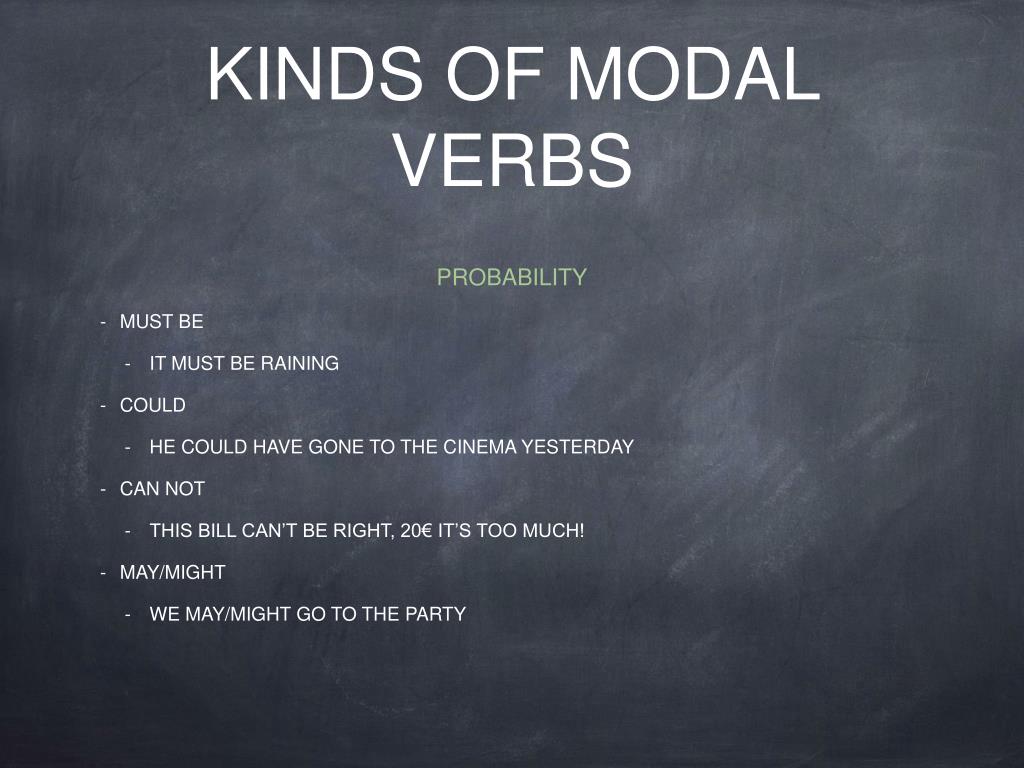 KINDS OF MODAL VERBS

PROBABILITY

- MUST BE
  - IT MUST BE RAINING
- COULD
  - HE COULD HAVE GONE TO THE CINEMA YESTERDAY
- CAN NOT
  - THIS BILL CAN'T BE RIGHT, 20€ IT'S TOO MUCH!
- MAY/MIGHT
  - WE MAY/MIGHT GO TO THE PARTY